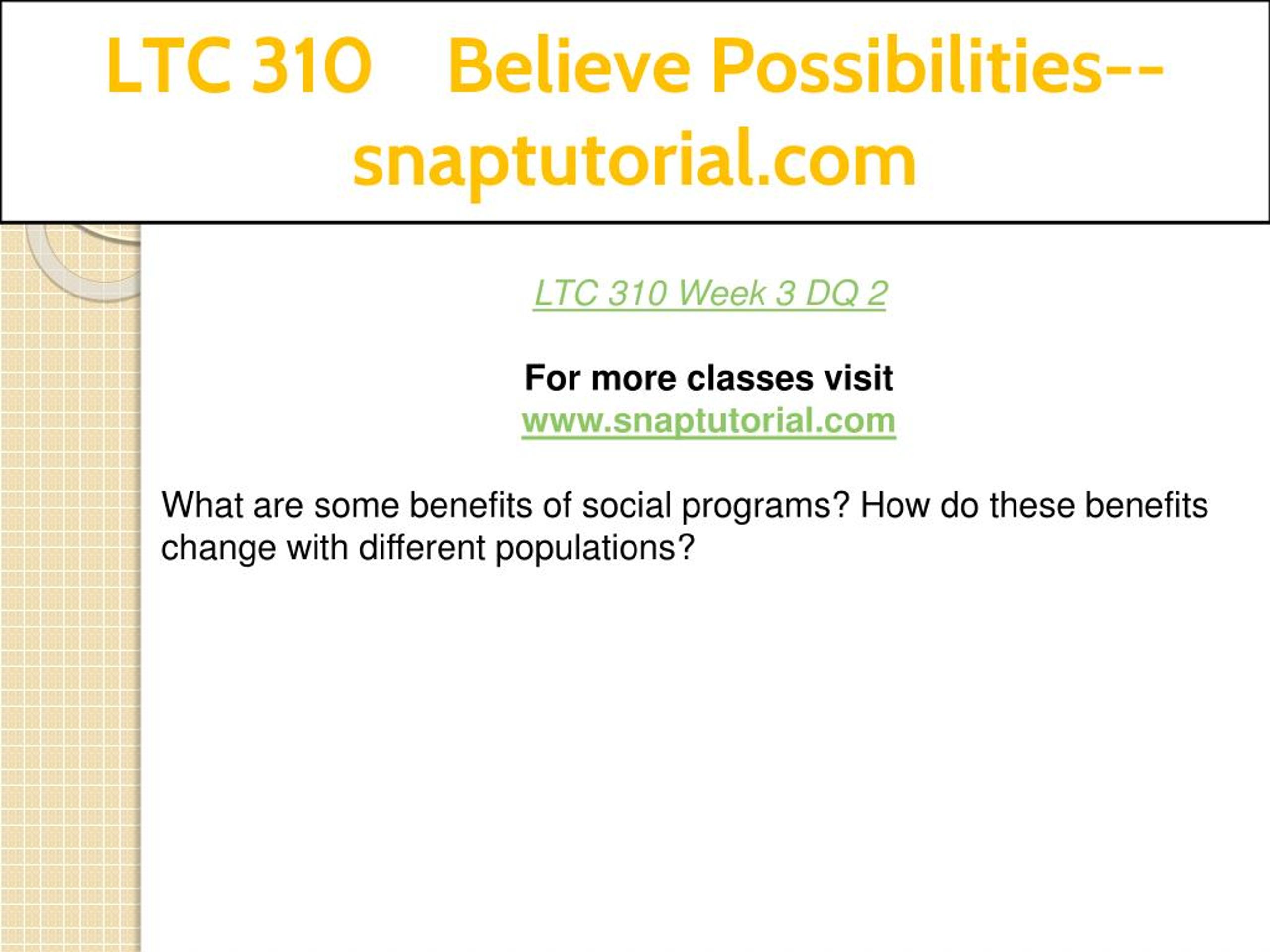 LTC 310 Believe Possibilities--snaptutorial.com

LTC 310 Week 3 DQ 2

For more classes visit
www.snaptutorial.com

What are some benefits of social programs? How do these benefits change with different populations?